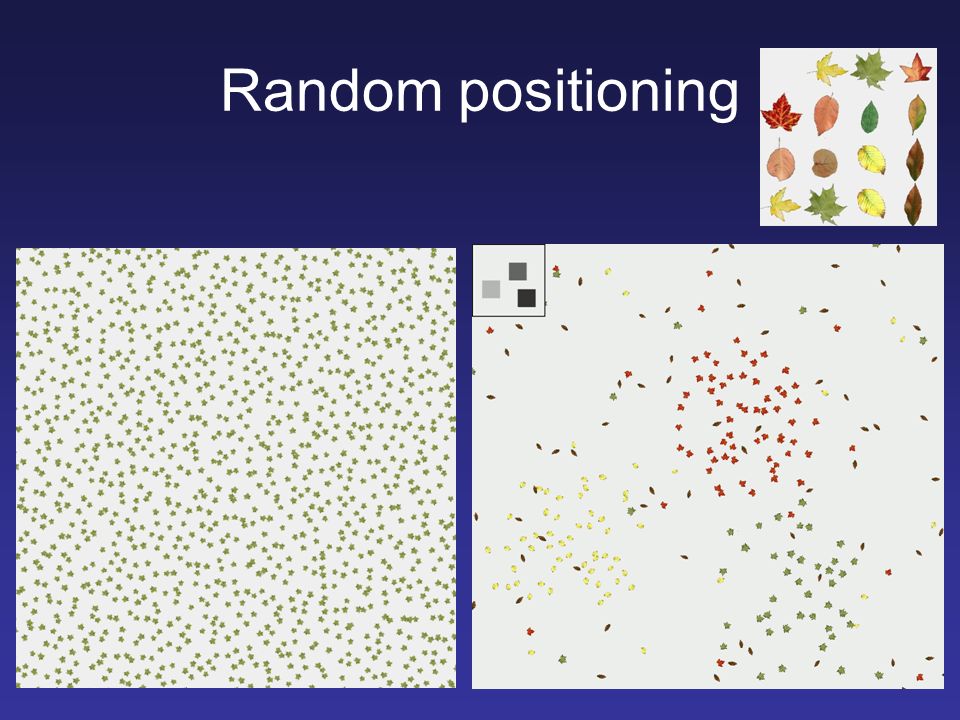 Random positioning